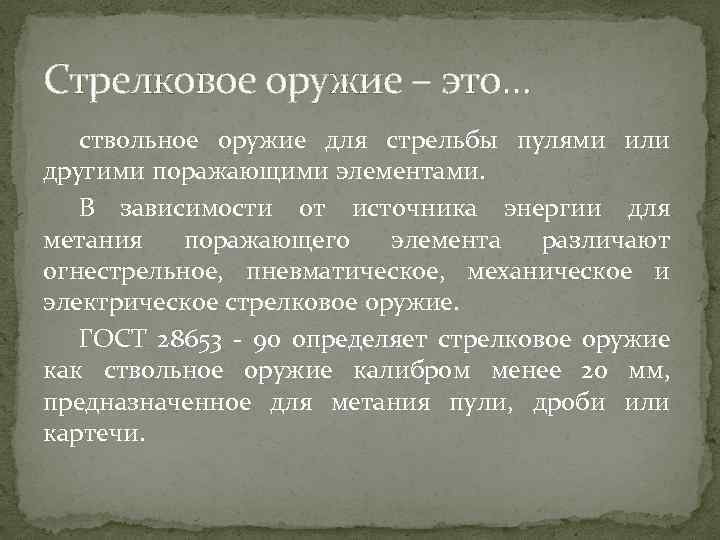 Стрелковое оружие – это…

ствольное оружие для стрельбы пулями или другими поражающими элементами.

В зависимости от источника энергии для метания поражающего элемента различают огнестрельное, пневматическое, механическое и электрическое стрелковое оружие.

ГОСТ 28653 - 90 определяет стрелковое оружие как ствольное оружие калибром менее 20 мм, предназначенное для метания пули, дроби или картечи.